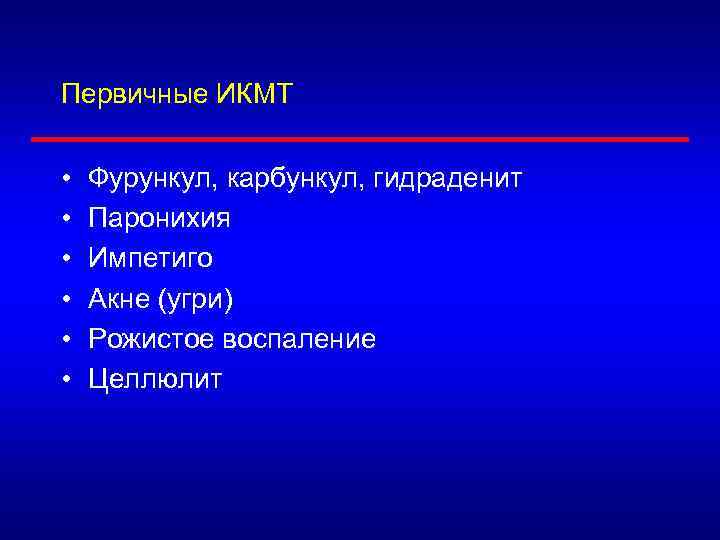 Первичные ИКМТ

• Фурункул, карбункул, гидраденит
• Паронихия
• Импетиго
• Акне (угри)
• Рожистое воспаление
• Целлюлит